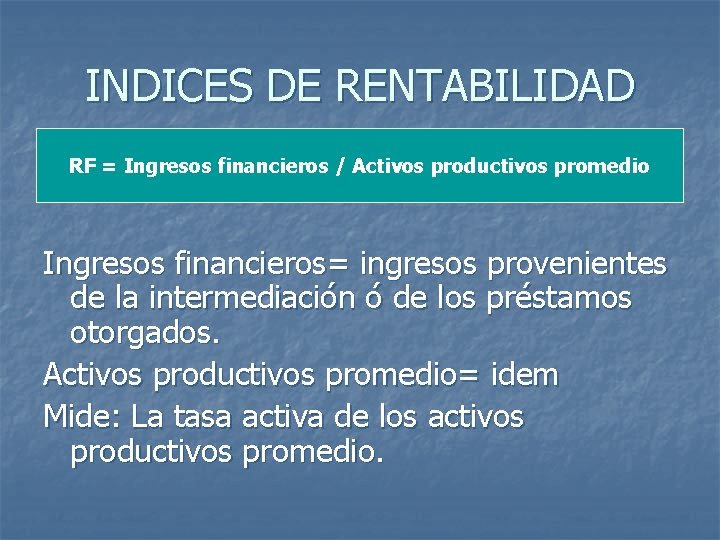 INDICES DE RENTABILIDAD

RF = Ingresos financieros / Activos productivos promedio

Ingresos financieros= ingresos provenientes de la intermediación ó de los préstamos otorgados.

Activos productivos promedio= idem

Mide: La tasa activa de los activos productivos promedio.